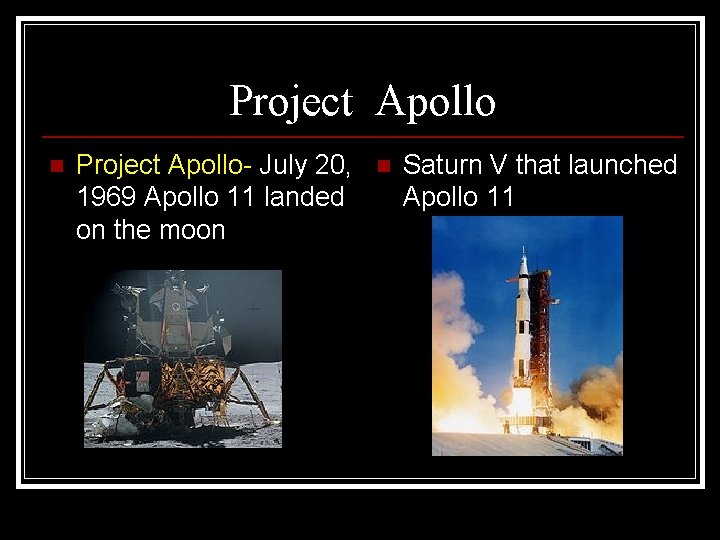 Project Apollo

Project Apollo- July 20, 1969 Apollo 11 landed on the moon

Saturn V that launched Apollo 11